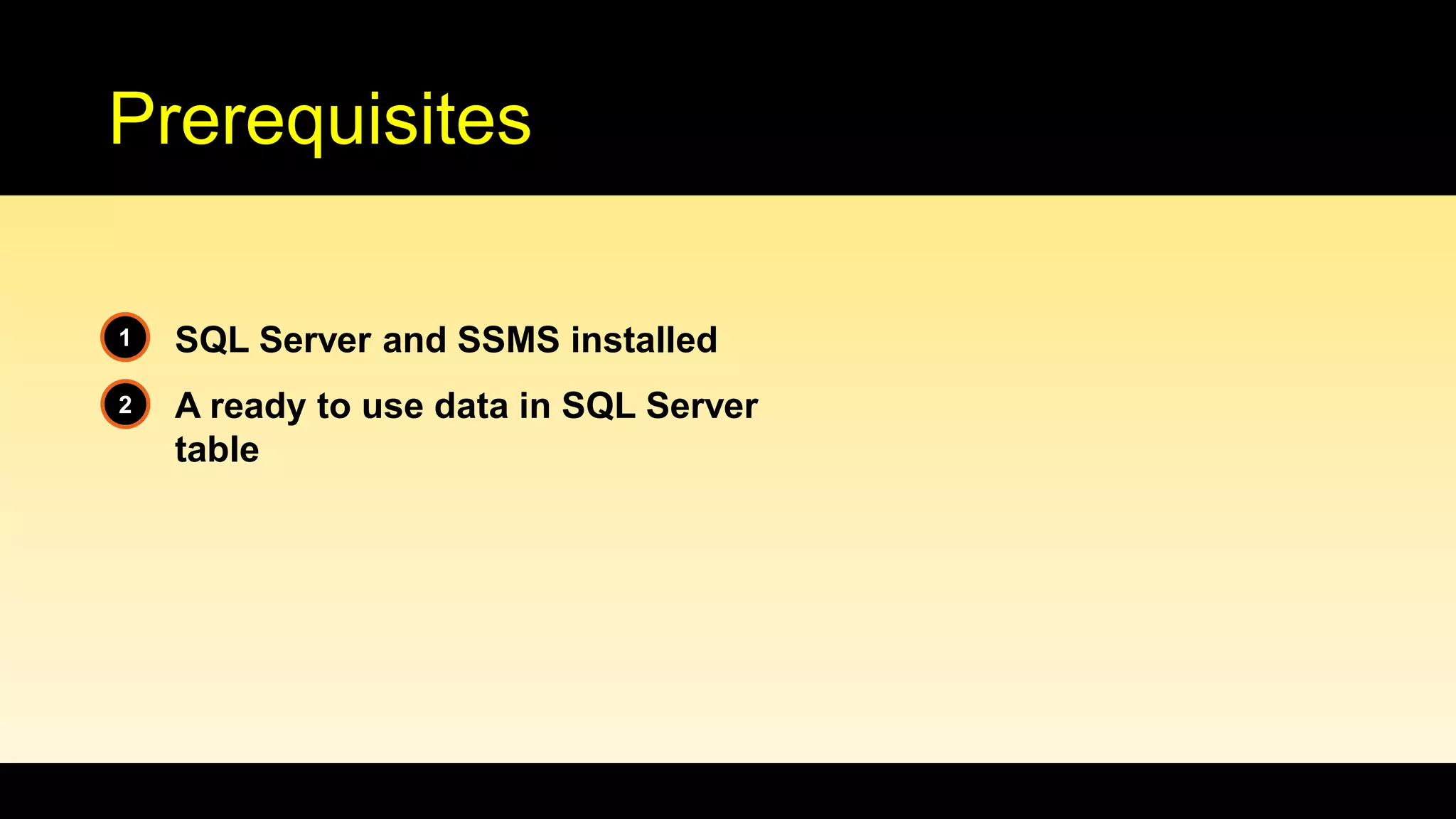 Prerequisites

1 SQL Server and SSMS installed

2 A ready to use data in SQL Server table